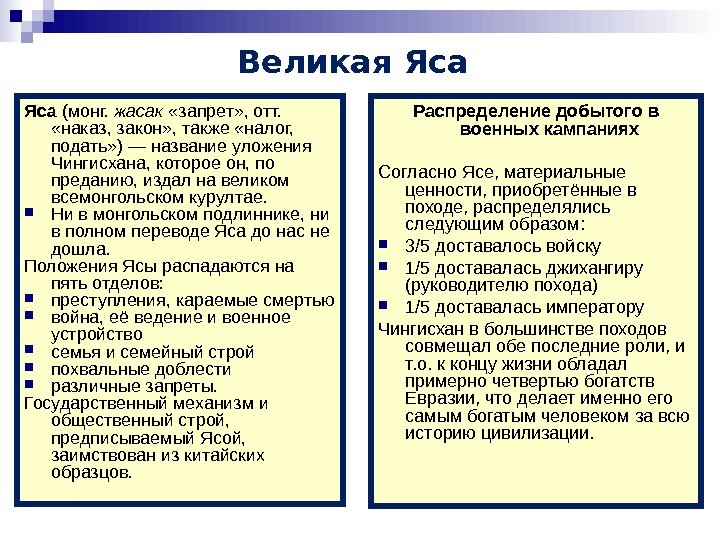 Великая Яса

Яса (монг. жасак «запрет», отт. «наказ, закон», также «налог, подать») — название уложения Чингисхана, которое он, по преданию, издал на великом всемонгольском курултае.

- Ни в монгольском подлиннике, ни в полном переводе Яса до нас не дошла.

Положения Ясы распадаются на пять отделов:

- преступления, караемые смертью
- война, её ведение и военное устройство
- семья и семейный строй
- похвальные доблести
- различные запреты.

Государственный механизм и общественный строй, предписываемый Ясой, заимствован из китайских образцов.

Распределение добытого в военных кампаниях

Согласно Ясе, материальные ценности, приобретённые в походе, распределялись следующим образом:

- 3/5 доставалось войску
- 1/5 доставалась джихангиру (руководителю похода)
- 1/5 доставалась императору

Чингисхан в большинстве походов совмещал обе последние роли, и т.о. к концу жизни обладал примерно четвертью богатств Евразии, что делает именно его самым богатым человеком за всю историю цивилизации.